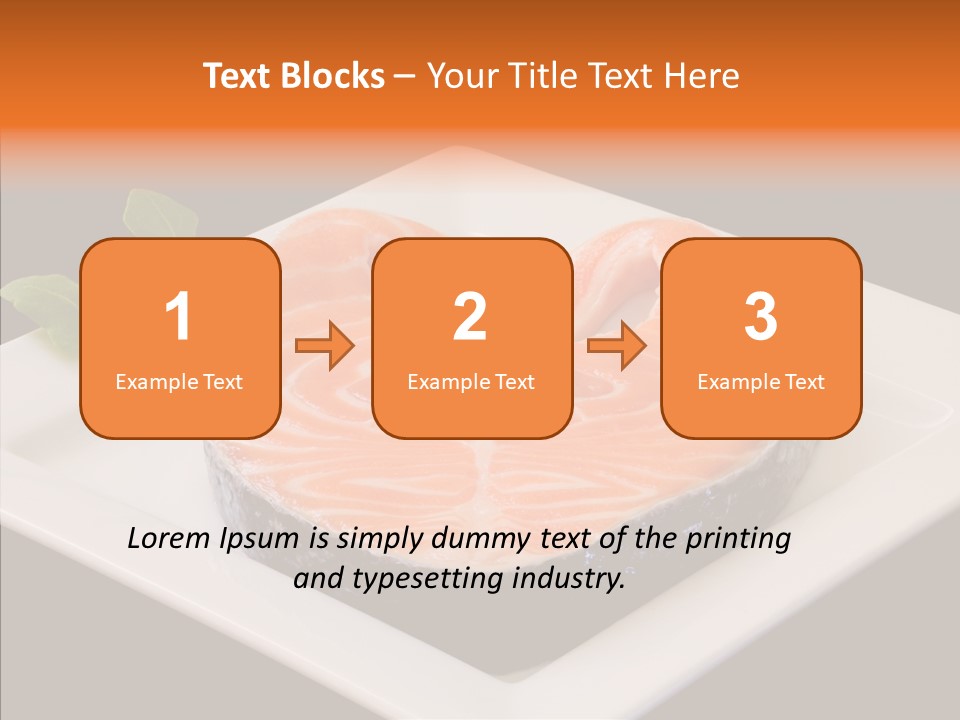 Text Blocks – Your Title Text Here

1
Example Text

2
Example Text

3
Example Text

Lorem Ipsum is simply dummy text of the printing and typesetting industry.